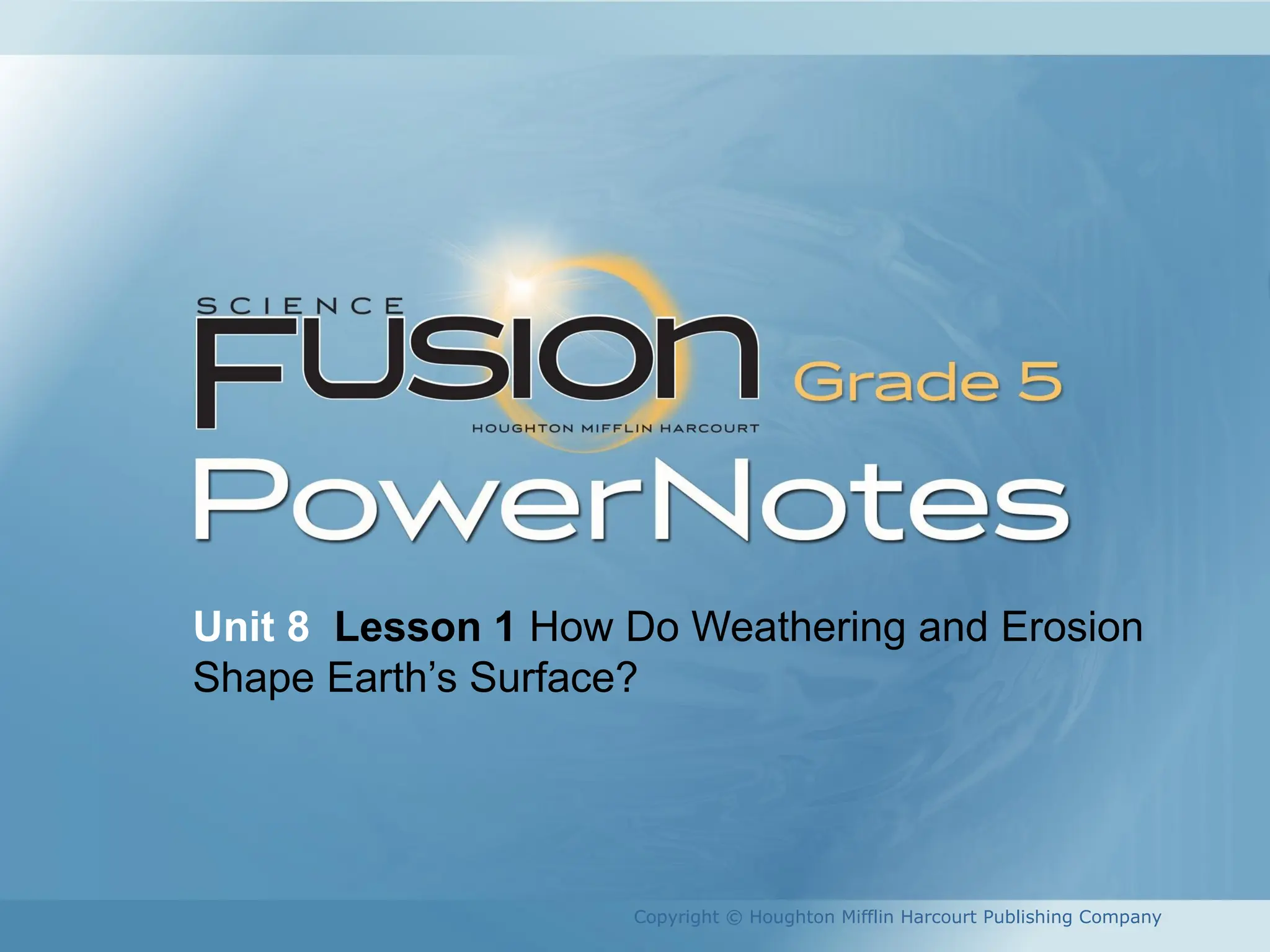 SCIENCE
FUSION Grade 5
HOUGHTON MIFFLIN HARCOURT
PowerNotes

Unit 8 Lesson 1 How Do Weathering and Erosion Shape Earth's Surface?

Copyright © Houghton Mifflin Harcourt Publishing Company